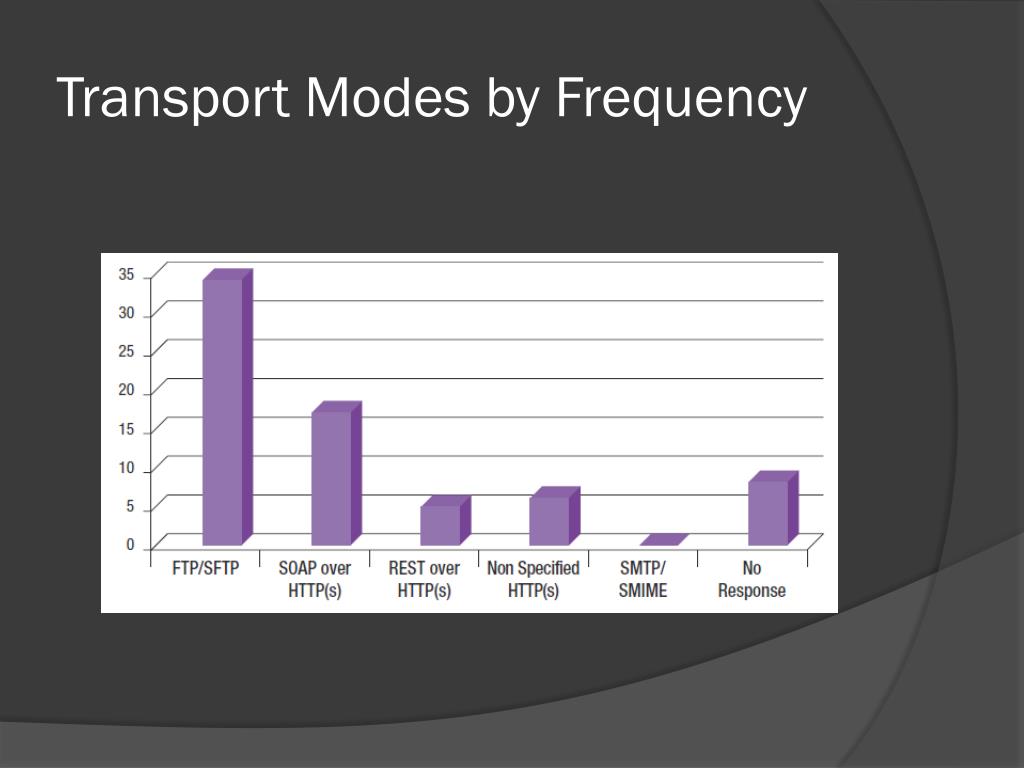 Transport Modes by Frequency

35
30
25
20
15
10
5
0

FTP/SFTP
SOAP over HTTP(s)
REST over HTTP(s)
Non Specified HTTP(s)
SMTP/ SMIME
No Response